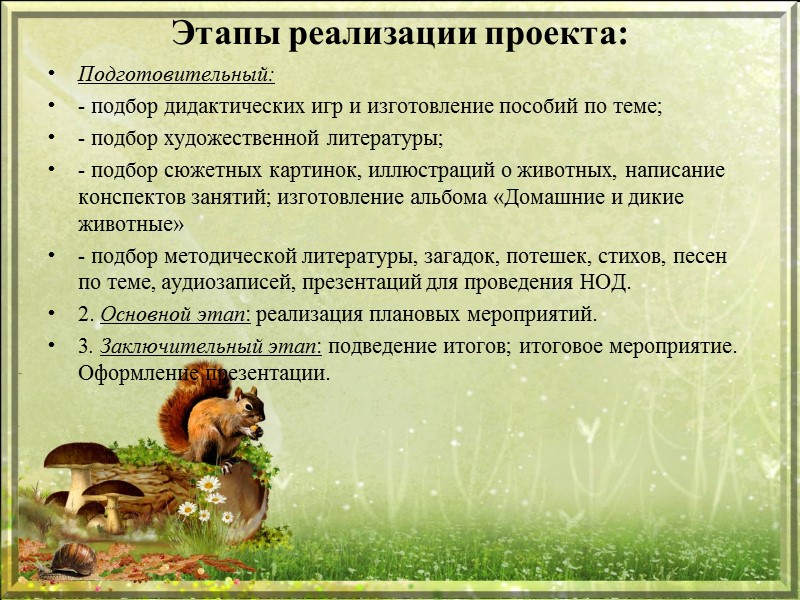 Этапы реализации проекта:

• Подготовительный:
• - подбор дидактических игр и изготовление пособий по теме;
• - подбор художественной литературы;
• - подбор сюжетных картинок, иллюстраций о животных, написание конспектов занятий; изготовление альбома «Домашние и дикие животные»
• - подбор методической литературы, загадок, потешек, стихов, песен по теме, аудиозаписей, презентаций для проведения НОД.
• 2. Основной этап: реализация плановых мероприятий.
• 3. Заключительный этап: подведение итогов; итоговое мероприятие. Оформление презентации.